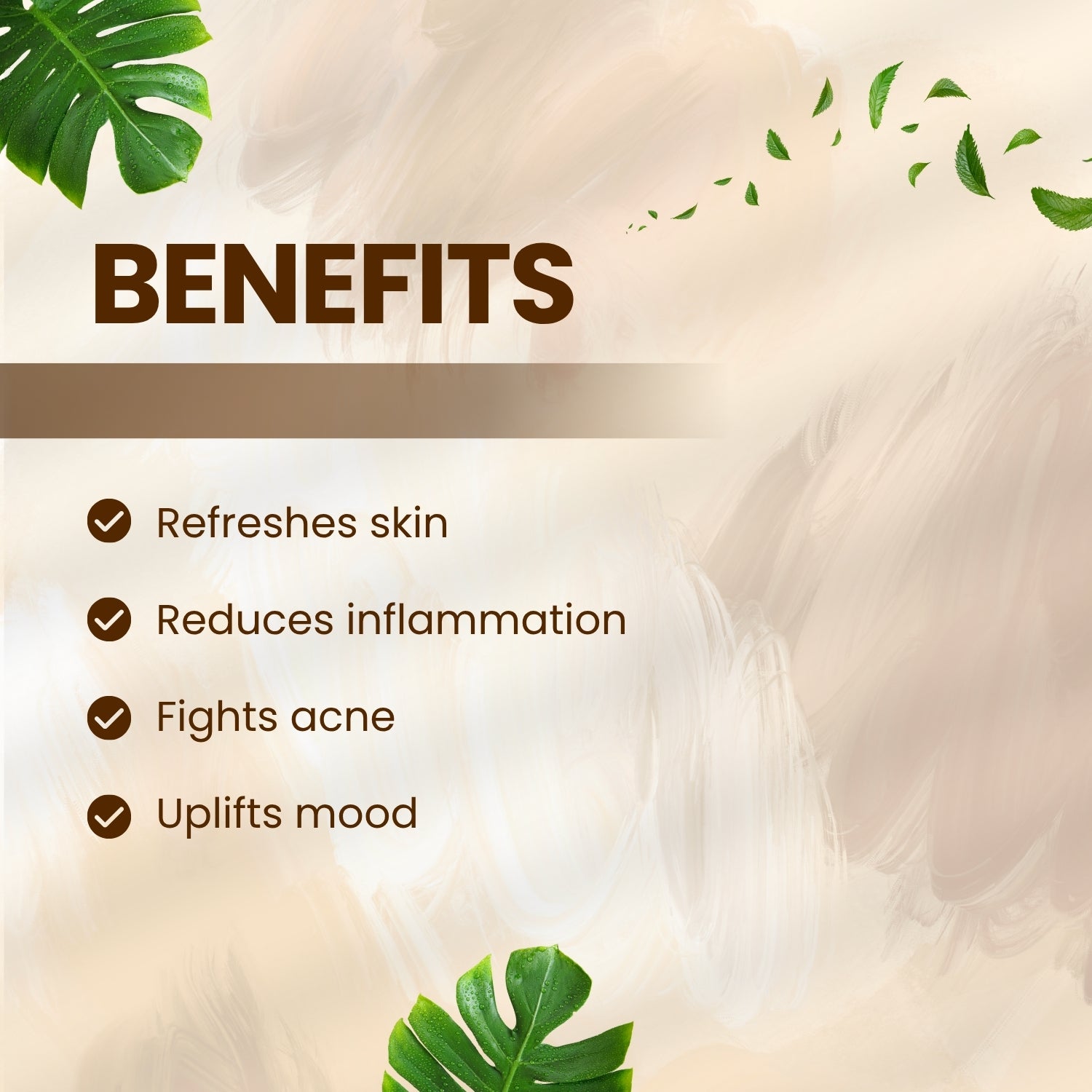 BENEFITS

Refreshes skin

Reduces inflammation

Fights acne

Uplifts mood